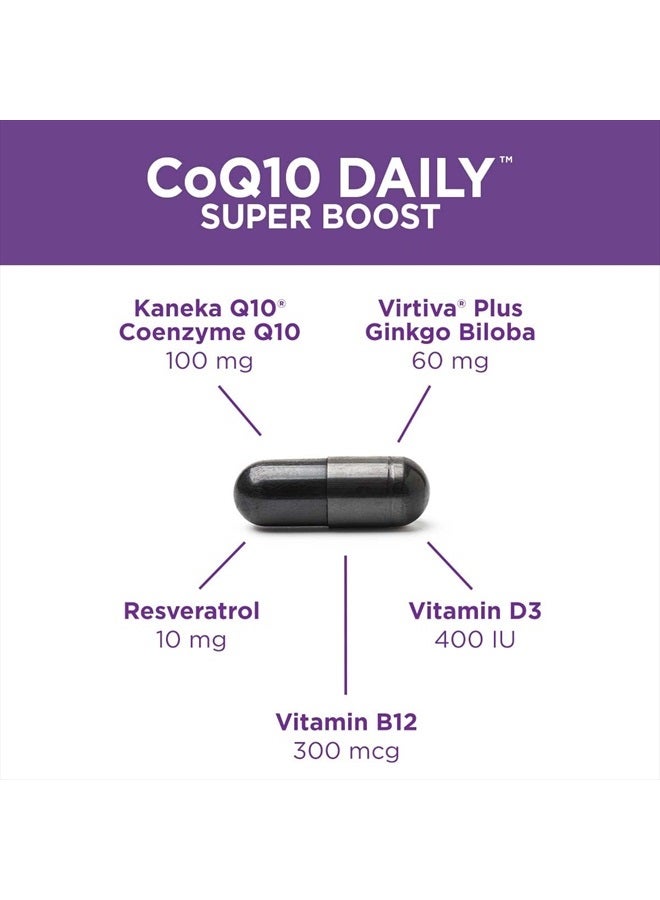 CoQ10 DAILY™
SUPER BOOST

Kaneka Q10®
Coenzyme Q10
100 mg

Virtiva® Plus
Ginkgo Biloba
60 mg

Resveratrol
10 mg

Vitamin D3
400 IU

Vitamin B12
300 mcg